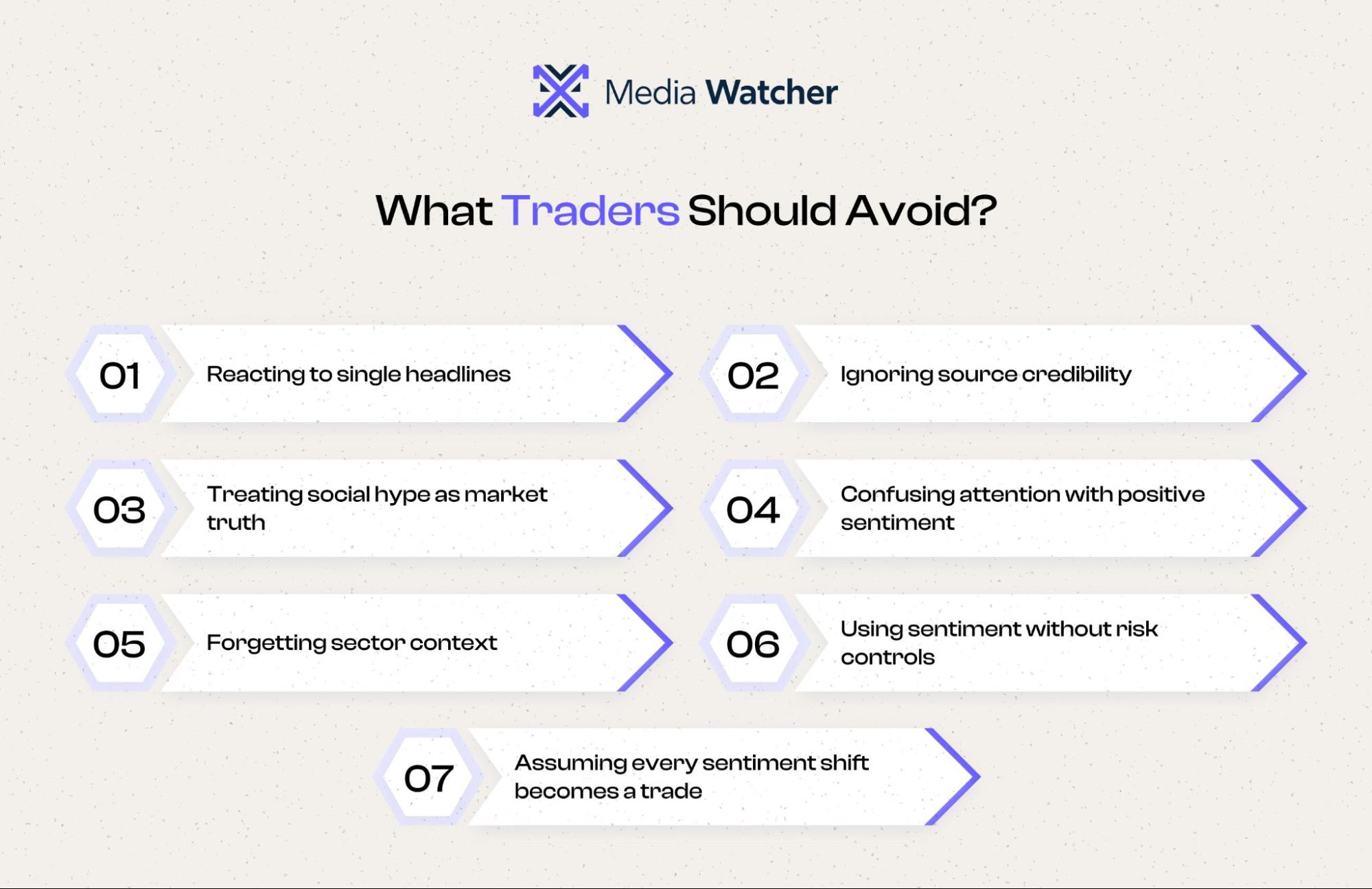 Media Watcher

What Traders Should Avoid?

01 Reacting to single headlines

02 Ignoring source credibility

03 Treating social hype as market truth

04 Confusing attention with positive sentiment

05 Forgetting sector context

06 Using sentiment without risk controls

07 Assuming every sentiment shift becomes a trade